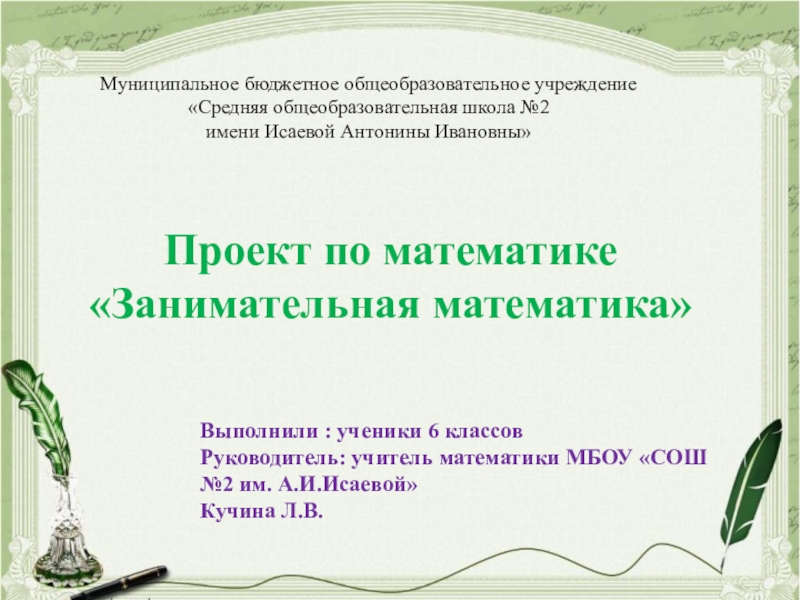 Муниципальное бюджетное общеобразовательное учреждение
«Средняя общеобразовательная школа №2
имени Исаевой Антонины Ивановны»

Проект по математике
«Занимательная математика»

Выполнили : ученики 6 классов
Руководитель: учитель математики МБОУ «СОШ №2 им. А.И.Исаевой»
Кучина Л.В.